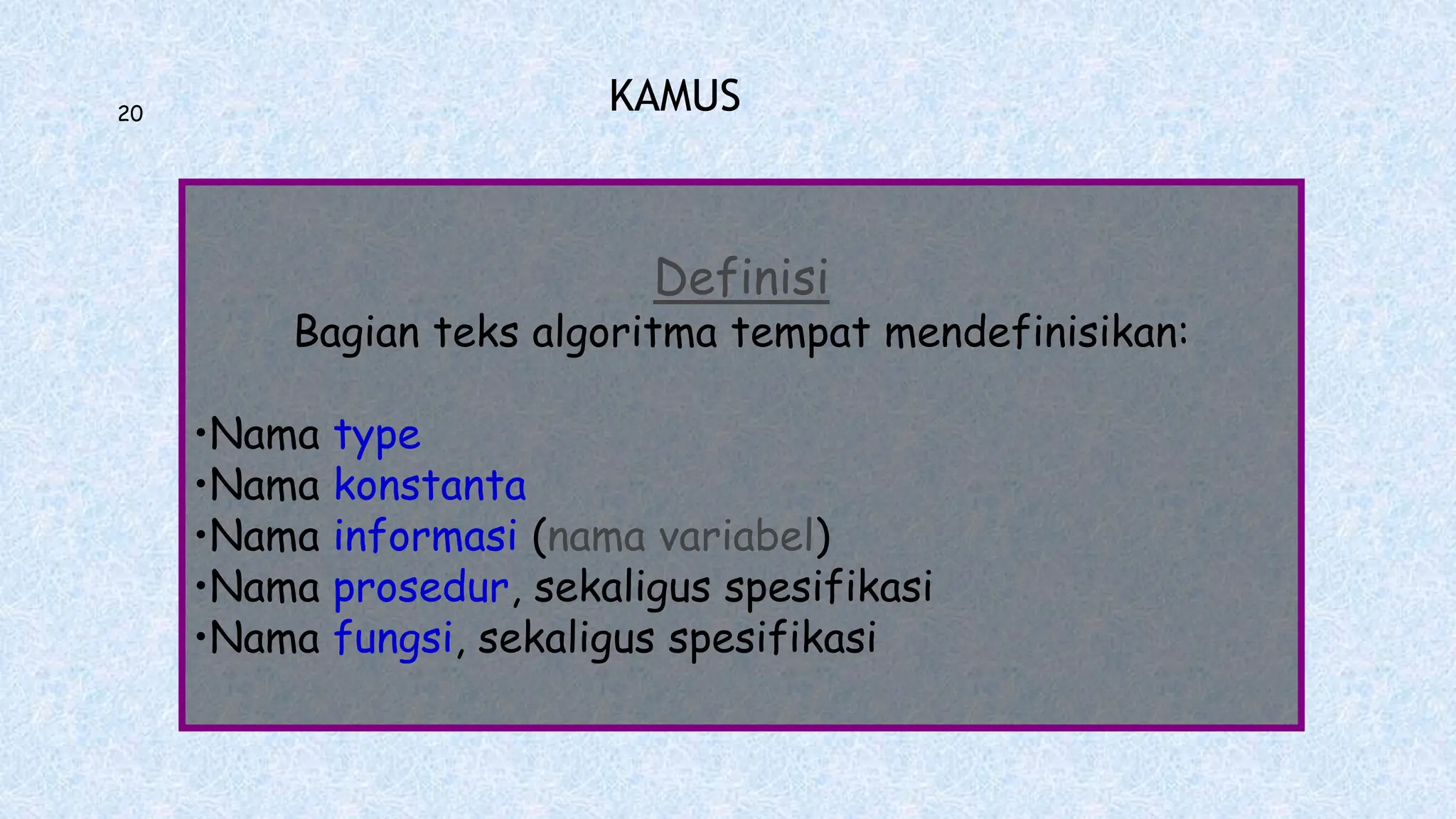 20

KAMUS

Definisi

Bagian teks algoritma tempat mendefinisikan:

•Nama type
•Nama konstanta
•Nama informasi (nama variabel)
•Nama prosedur, sekaligus spesifikasi
•Nama fungsi, sekaligus spesifikasi